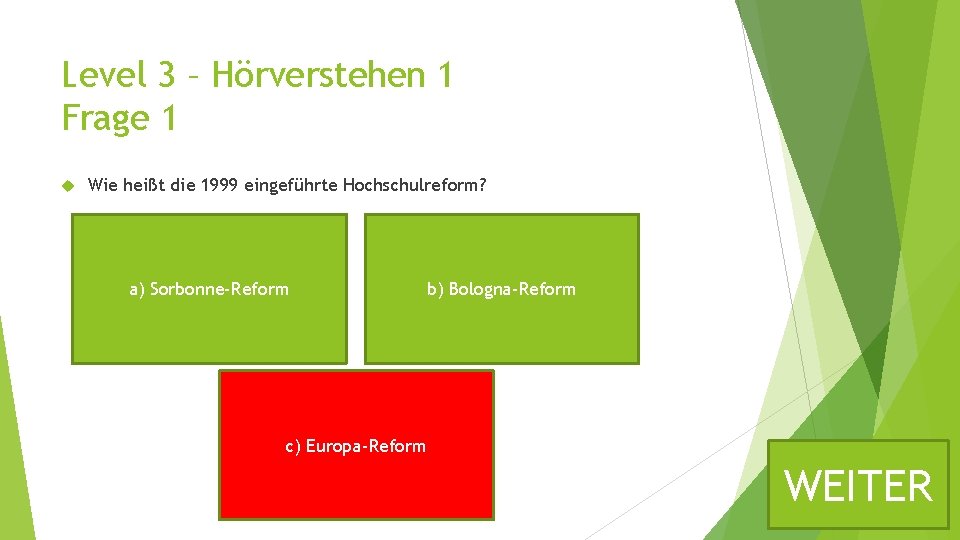 Level 3 – Hörverstehen 1
Frage 1

Wie heißt die 1999 eingeführte Hochschulreform?

a) Sorbonne-Reform

b) Bologna-Reform

c) Europa-Reform

WEITER